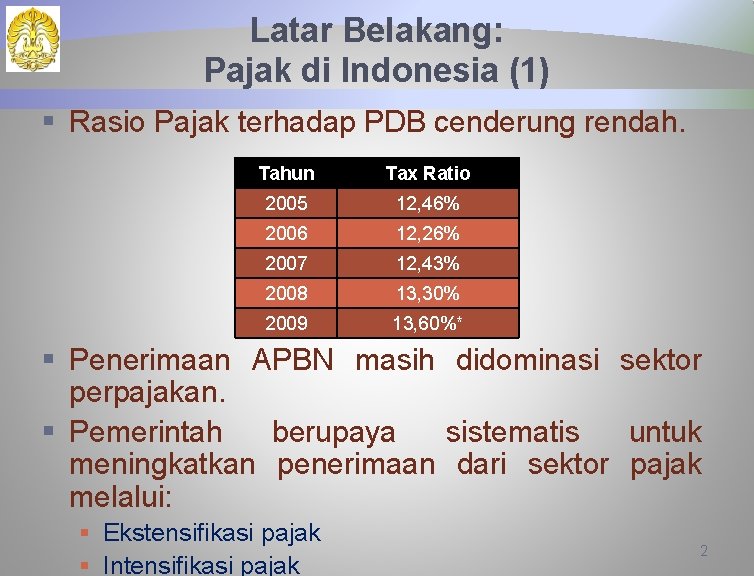 Latar Belakang:
Pajak di Indonesia (1)

▪ Rasio Pajak terhadap PDB cenderung rendah.

| Tahun | Tax Ratio |
|---|---|
| 2005 | 12,46% |
| 2006 | 12,26% |
| 2007 | 12,43% |
| 2008 | 13,30% |
| 2009 | 13,60%* |

▪ Penerimaan APBN masih didominasi sektor perpajakan.

▪ Pemerintah berupaya sistematis untuk meningkatkan penerimaan dari sektor pajak melalui:

▪ Ekstensifikasi pajak

▪ Intensifikasi pajak

2